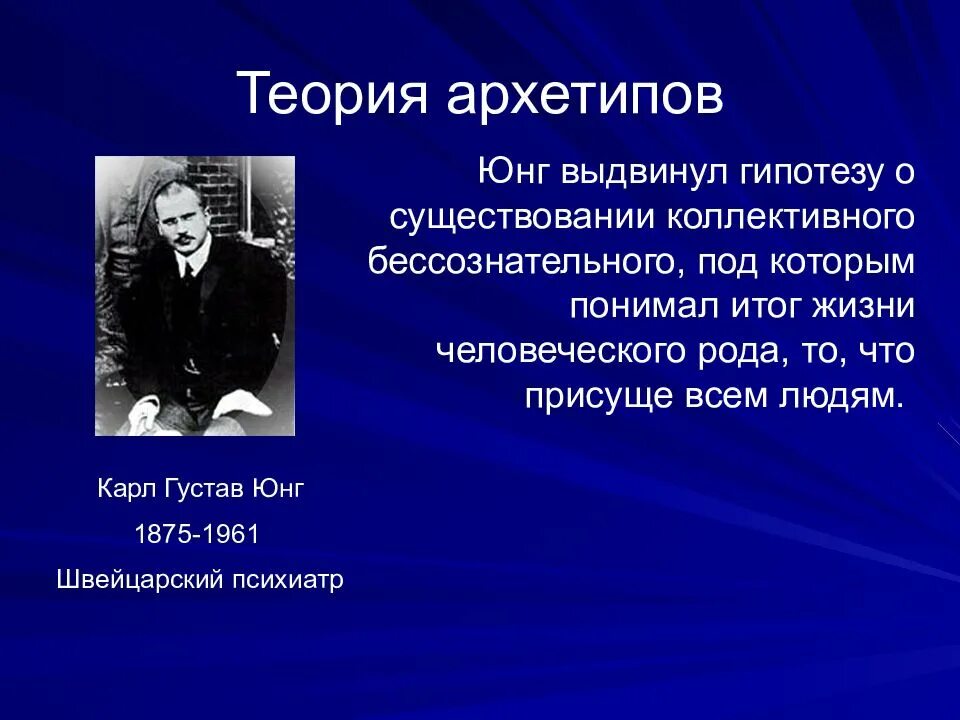 Теория архетипов

Юнг выдвинул гипотезу о существовании коллективного бессознательного, под которым понимал итог жизни человеческого рода, то, что присуще всем людям.

Карл Густав Юнг

1875-1961

Швейцарский психиатр